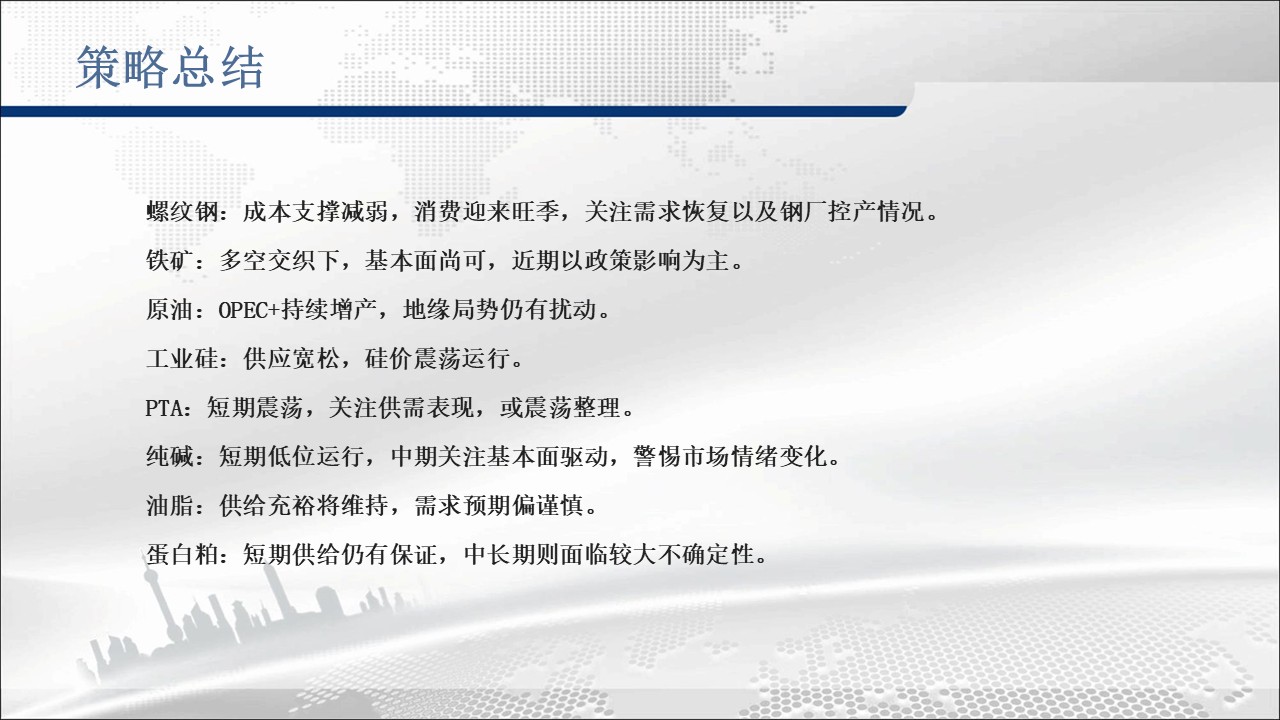 策略总结

螺纹钢：成本支撑减弱，消费迎来旺季，关注需求恢复以及钢厂控产情况。

铁矿：多空交织下，基本面尚可，近期以政策影响为主。

原油：OPEC+持续增产，地缘局势仍有扰动。

工业硅：供应宽松，硅价震荡运行。

PTA：短期震荡，关注供需表现，或震荡整理。

纯碱：短期低位运行，中期关注基本面驱动，警惕市场情绪变化。

油脂：供给充裕将维持，需求预期偏谨慎。

蛋白粕：短期供给仍有保证，中长期则面临较大不确定性。